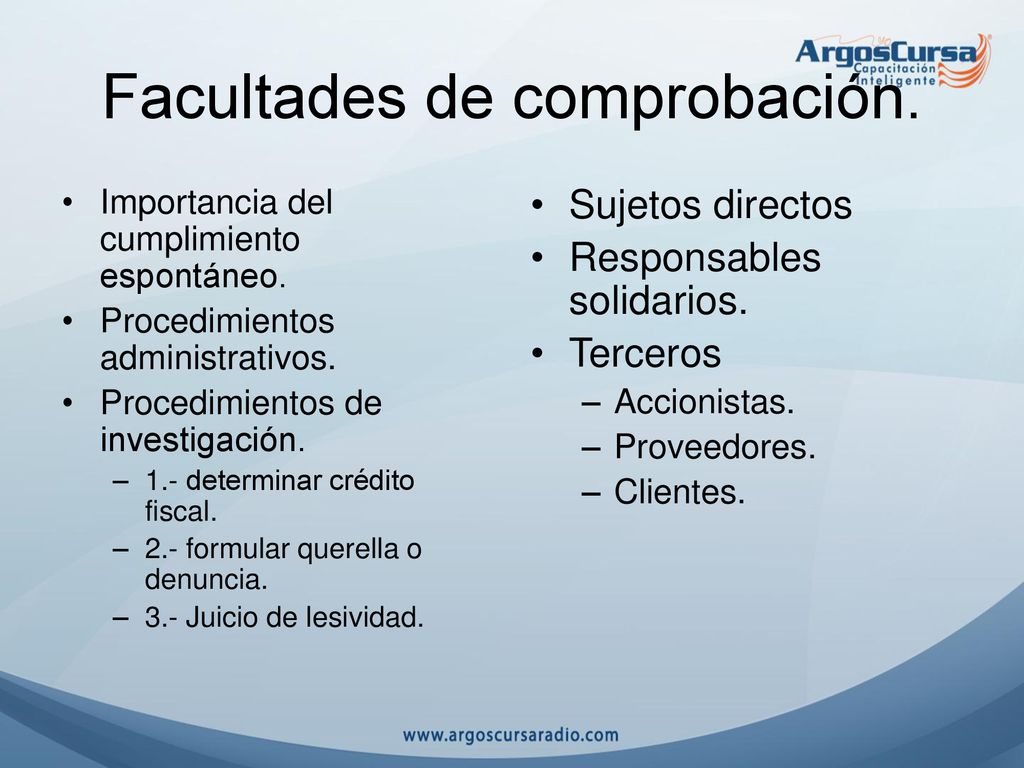 ArgosCursa
Capacitación Inteligente

Facultades de comprobación.

• Importancia del cumplimiento espontáneo.
• Procedimientos administrativos.
• Procedimientos de investigación.
– 1.- determinar crédito fiscal.
– 2.- formular querella o denuncia.
– 3.- Juicio de lesividad.

• Sujetos directos
• Responsables solidarios.
• Terceros
– Accionistas.
– Proveedores.
– Clientes.

www.argoscursaradio.com